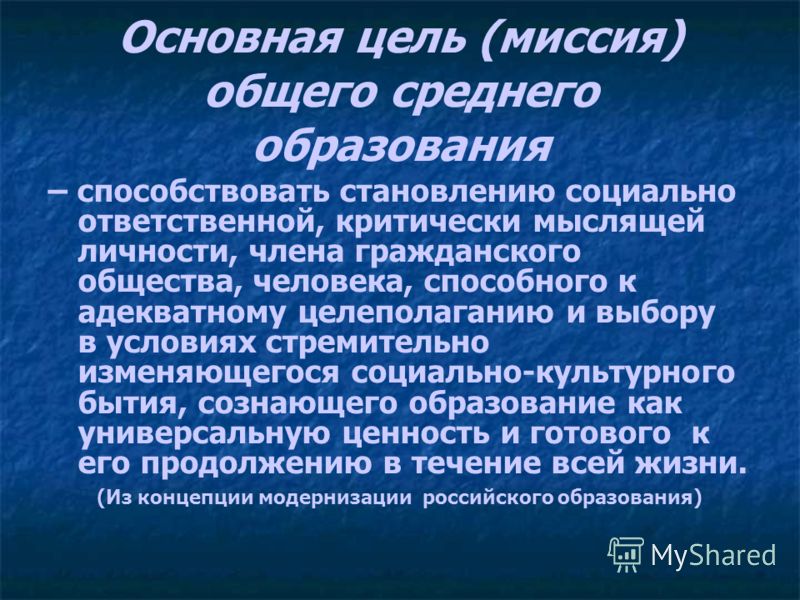 Основная цель (миссия) общего среднего образования

– способствовать становлению социально ответственной, критически мыслящей личности, члена гражданского общества, человека, способного к адекватному целеполаганию и выбору в условиях стремительно изменяющегося социально-культурного бытия, сознающего образование как универсальную ценность и готового к его продолжению в течение всей жизни.

(Из концепции модернизации российского образования)

MyShared